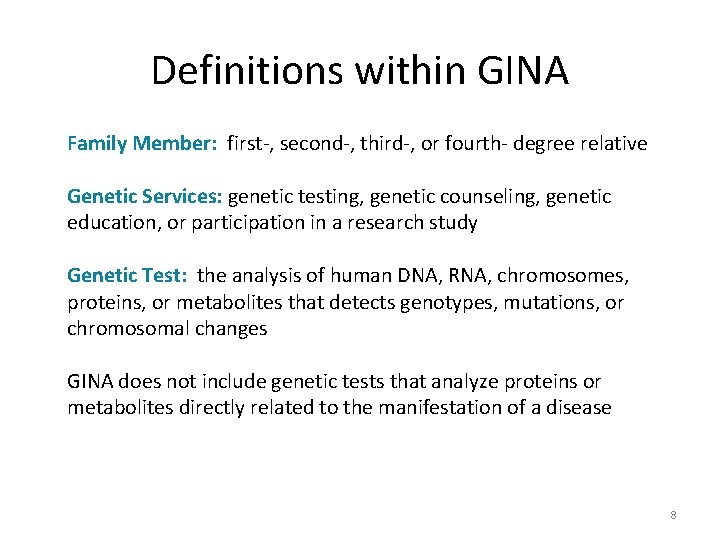 Definitions within GINA

Family Member: first-, second-, third-, or fourth- degree relative

Genetic Services: genetic testing, genetic counseling, genetic education, or participation in a research study

Genetic Test: the analysis of human DNA, RNA, chromosomes, proteins, or metabolites that detects genotypes, mutations, or chromosomal changes

GINA does not include genetic tests that analyze proteins or metabolites directly related to the manifestation of a disease

8